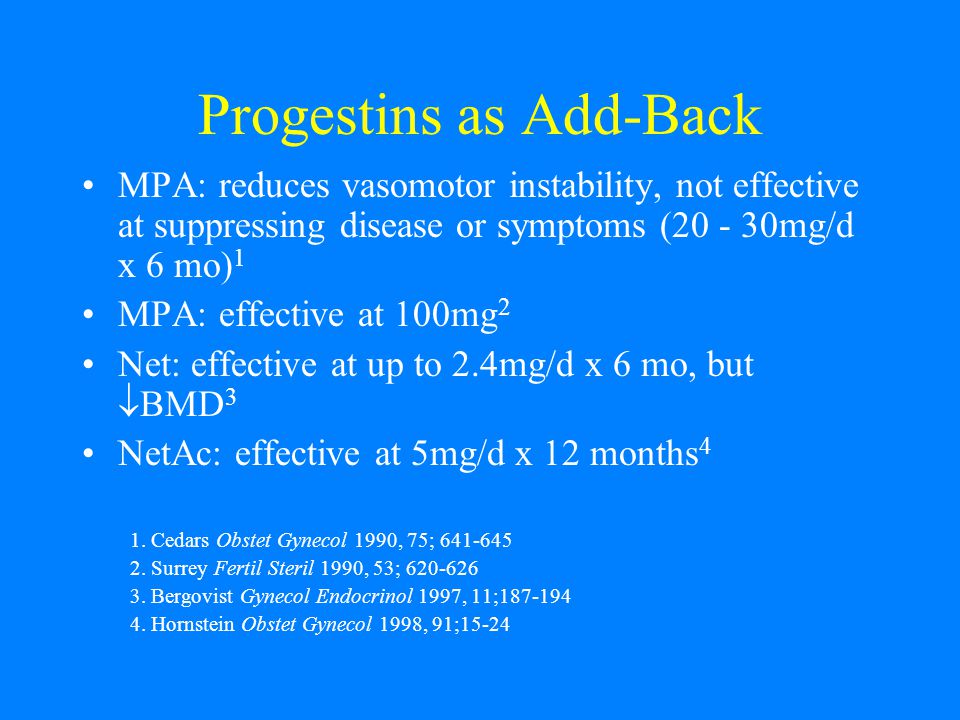 Progestins as Add-Back

• MPA: reduces vasomotor instability, not effective at suppressing disease or symptoms (20 - 30mg/d x 6 mo)$^1$

• MPA: effective at 100mg$^2$

• Net: effective at up to 2.4mg/d x 6 mo, but $\downarrow$BMD$^3$

• NetAc: effective at 5mg/d x 12 months$^4$

1. Cedars Obstet Gynecol 1990, 75; 641-645
2. Surrey Fertil Steril 1990, 53; 620-626
3. Bergovist Gynecol Endocrinol 1997, 11;187-194
4. Hornstein Obstet Gynecol 1998, 91;15-24